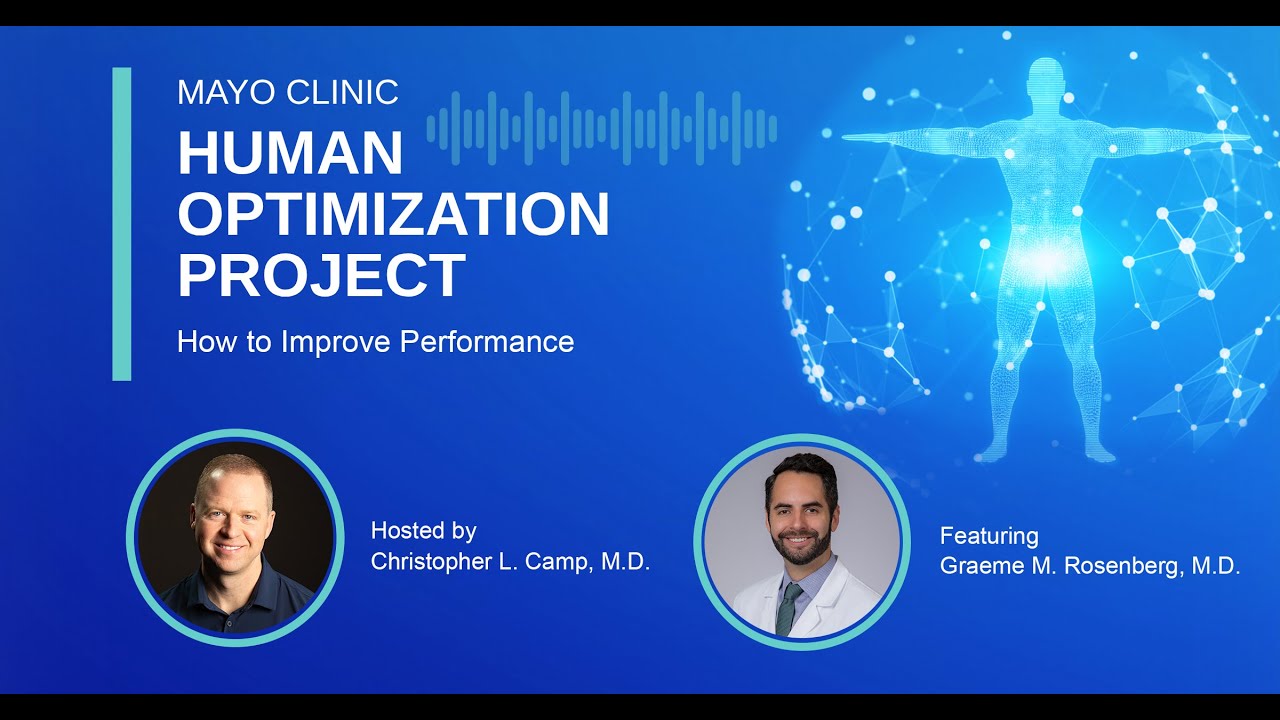 MAYO CLINIC

HUMAN OPTIMIZATION PROJECT

How to Improve Performance

Hosted by
Christopher L. Camp, M.D.

Featuring
Graeme M. Rosenberg, M.D.